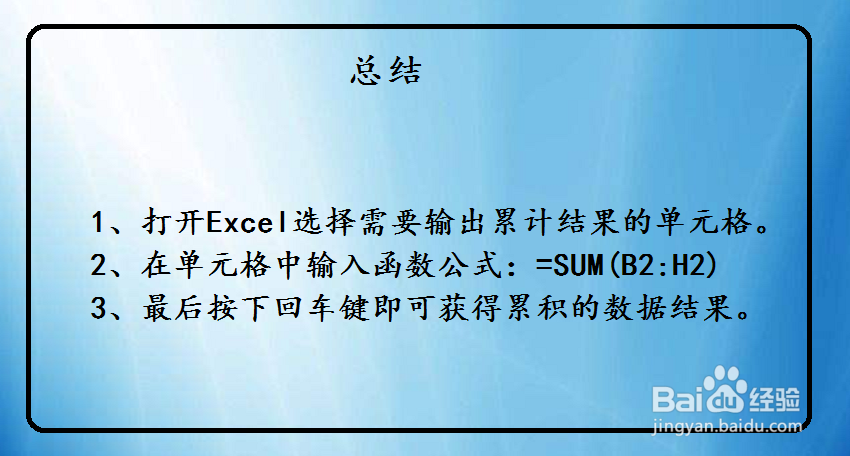 总结

1、打开Excel选择需要输出累计结果的单元格。
2、在单元格中输入函数公式：=SUM(B2:H2)
3、最后按下回车键即可获得累积的数据结果。

Baidu经验
jingyan.baidu.com